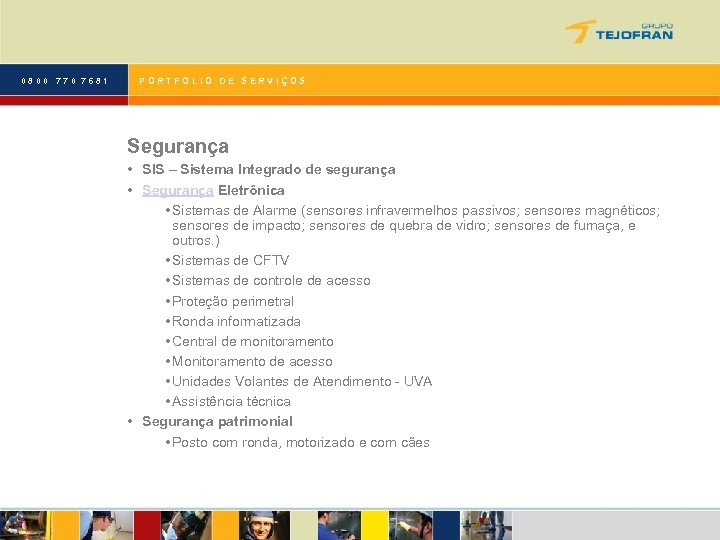 GRUPO
TEJOFRAN

0800 770 7681

PORTFÓLIO DE SERVIÇOS

Segurança

• SIS – Sistema Integrado de segurança
• Segurança Eletrônica
• Sistemas de Alarme (sensores infravermelhos passivos; sensores magnéticos; sensores de impacto; sensores de quebra de vidro; sensores de fumaça, e outros.)
• Sistemas de CFTV
• Sistemas de controle de acesso
• Proteção perimetral
• Ronda informatizada
• Central de monitoramento
• Monitoramento de acesso
• Unidades Volantes de Atendimento - UVA
• Assistência técnica
• Segurança patrimonial
• Posto com ronda, motorizado e com cães